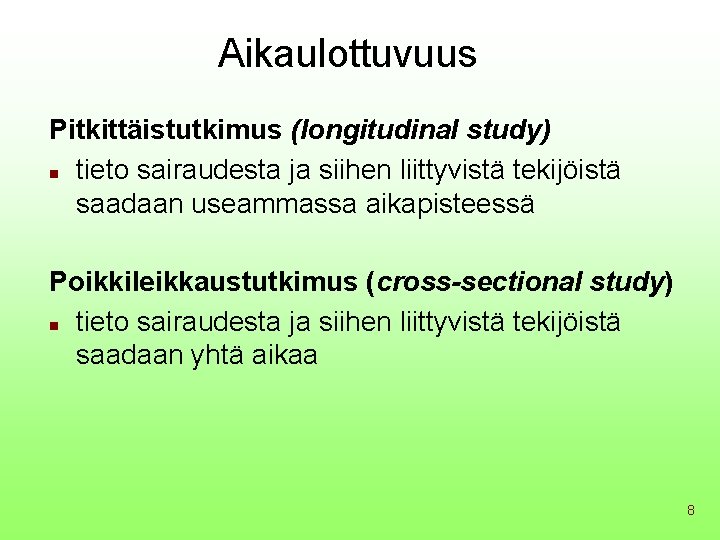 Aikaulottuvuus

Pitkittäistutkimus (longitudinal study)

- tieto sairaudesta ja siihen liittyvistä tekijöistä saadaan useammassa aikapisteessä

Poikkileikkaustutkimus (cross-sectional study)

- tieto sairaudesta ja siihen liittyvistä tekijöistä saadaan yhtä aikaa

8